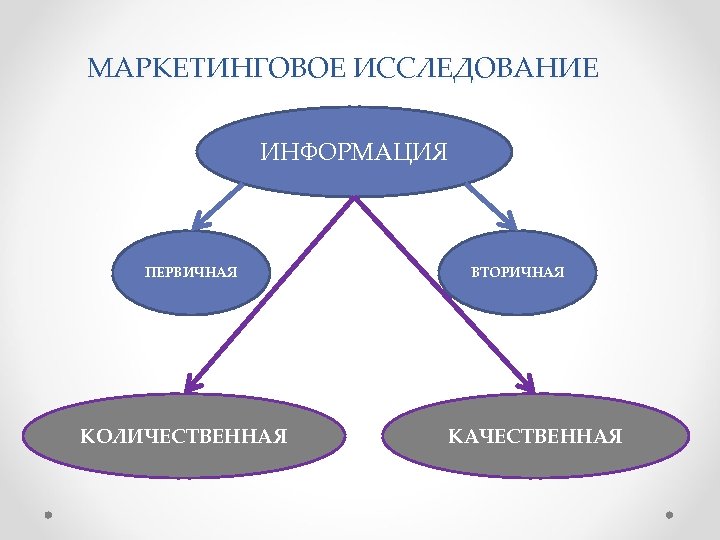 МАРКЕТИНГОВОЕ ИССЛЕДОВАНИЕ

ИНФОРМАЦИЯ

ПЕРВИЧНАЯ

ВТОРИЧНАЯ

КОЛИЧЕСТВЕННАЯ

КАЧЕСТВЕННАЯ